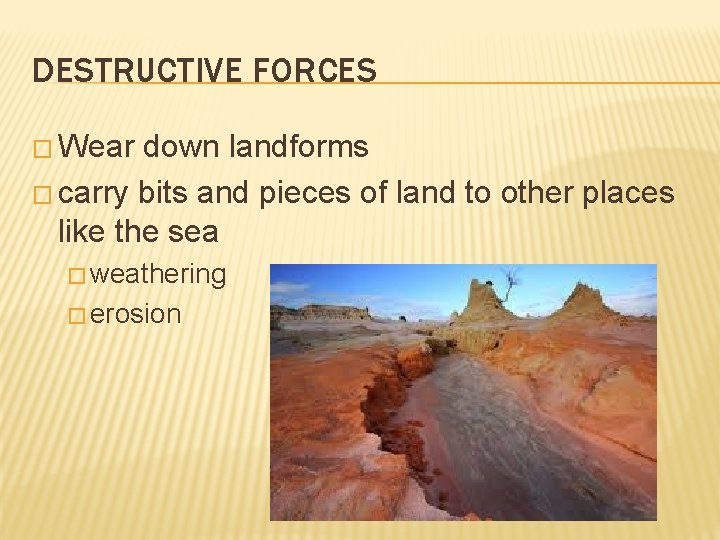 DESTRUCTIVE FORCES

□ Wear down landforms

□ carry bits and pieces of land to other places like the sea

□ weathering

□ erosion